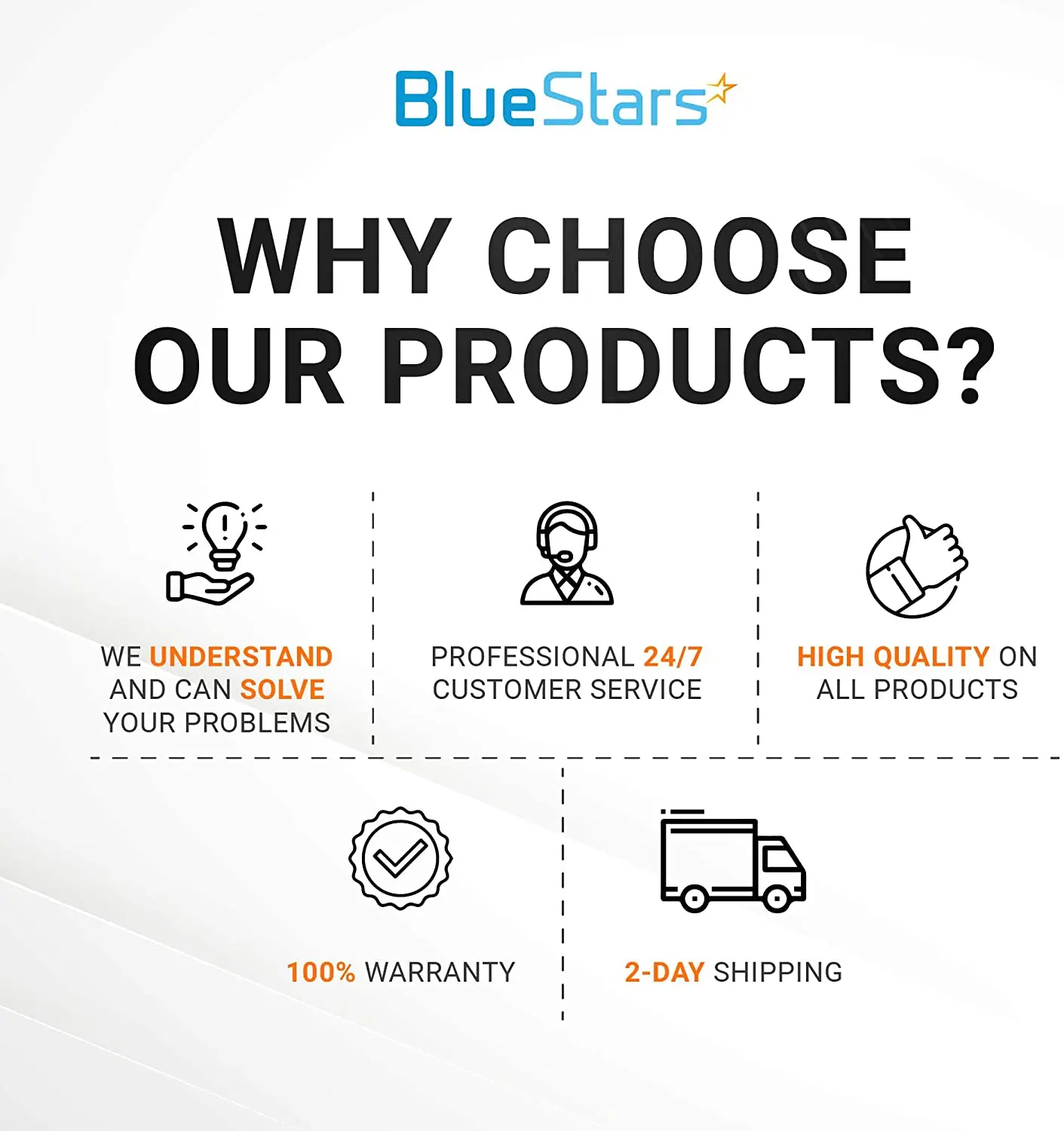 BlueStars

WHY CHOOSE OUR PRODUCTS?

WE UNDERSTAND AND CAN SOLVE YOUR PROBLEMS

PROFESSIONAL 24/7 CUSTOMER SERVICE

HIGH QUALITY ON ALL PRODUCTS

100% WARRANTY

2-DAY SHIPPING